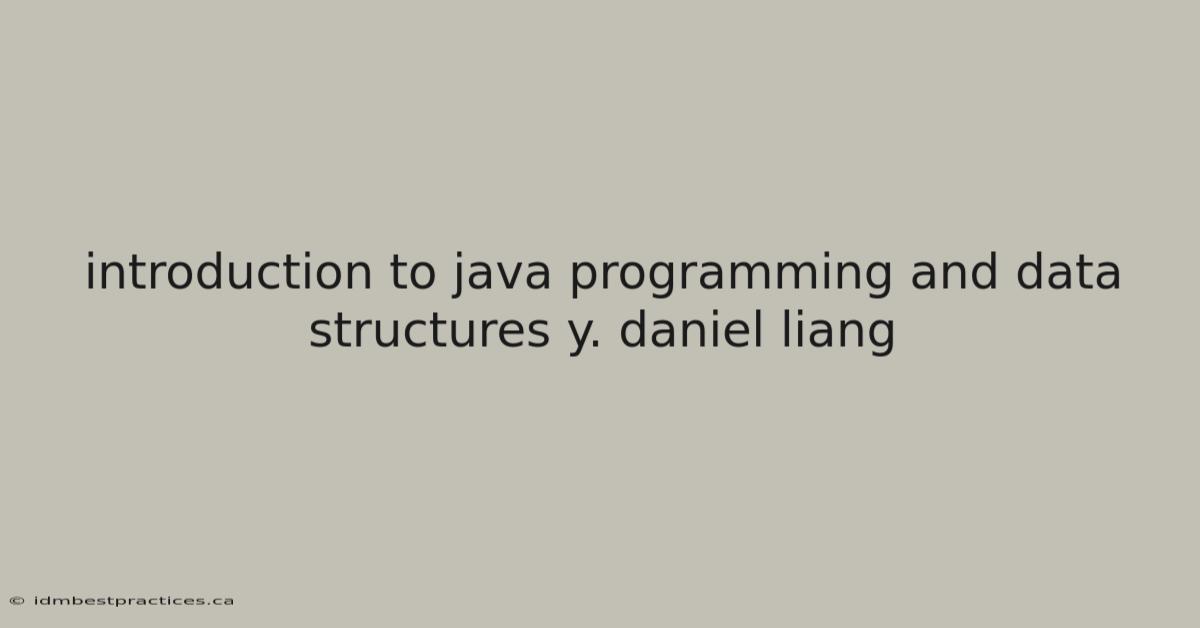 introduction to java programming and data structures y. daniel liang

© idmbestpractices.ca